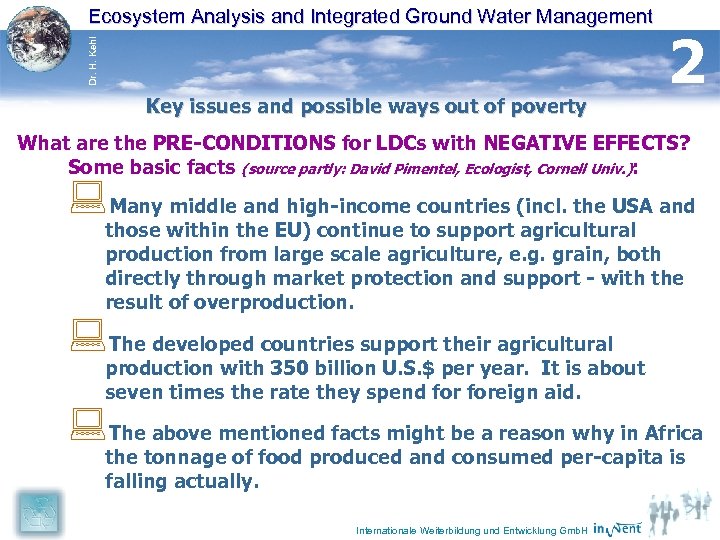 Ecosystem Analysis and Integrated Ground Water Management

Dr. H. Kehl

2

Key issues and possible ways out of poverty

What are the PRE-CONDITIONS for LDCs with NEGATIVE EFFECTS?
Some basic facts (source partly: David Pimentel, Ecologist, Cornell Univ.):

Many middle and high-income countries (incl. the USA and those within the EU) continue to support agricultural production from large scale agriculture, e.g. grain, both directly through market protection and support - with the result of overproduction.

The developed countries support their agricultural production with 350 billion U.S.$ per year. It is about seven times the rate they spend for foreign aid.

The above mentioned facts might be a reason why in Africa the tonnage of food produced and consumed per-capita is falling actually.

Internationale Weiterbildung und Entwicklung GmbH inWent